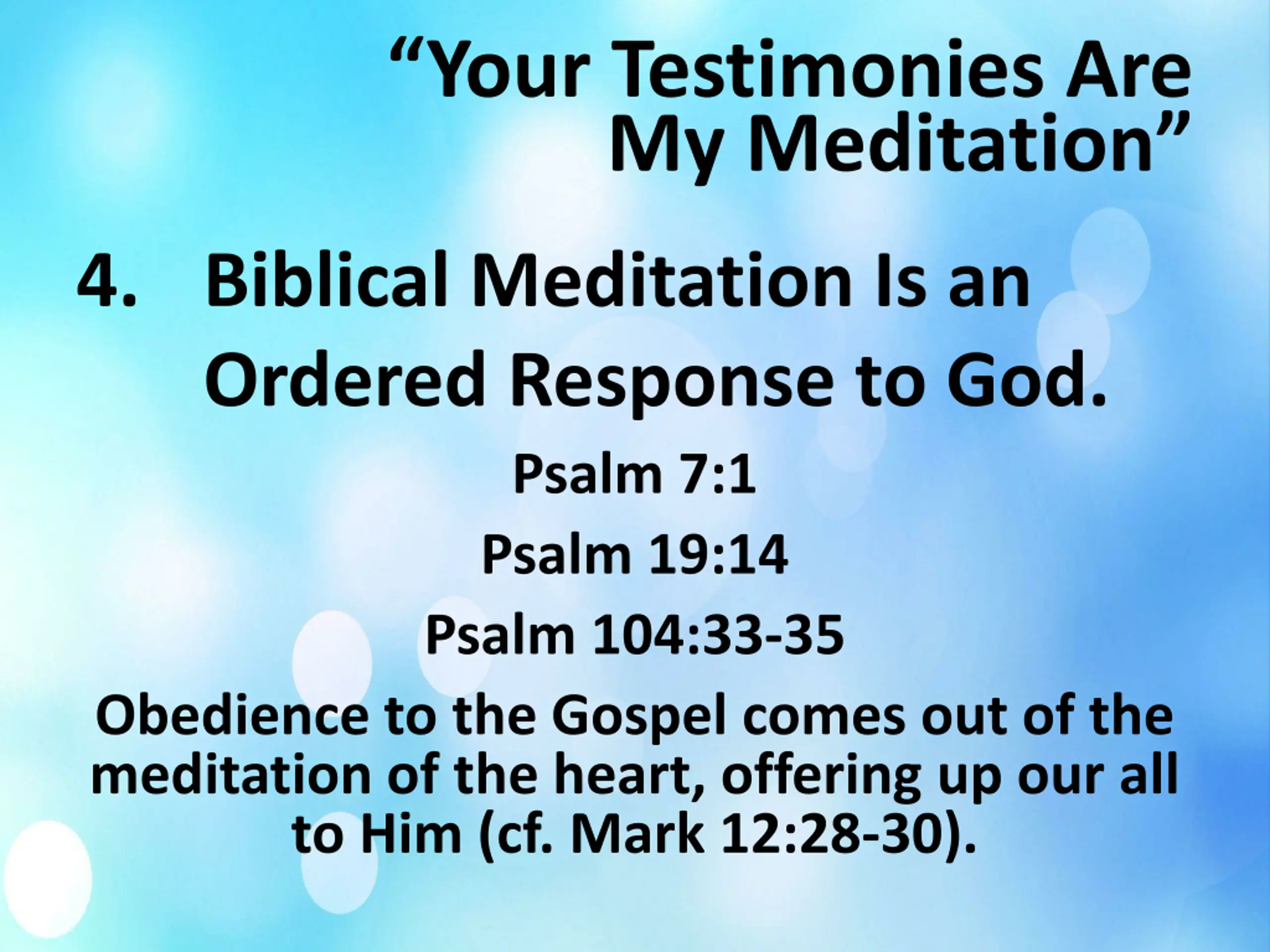 “Your Testimonies Are My Meditation”

4. Biblical Meditation Is an Ordered Response to God.

Psalm 7:1

Psalm 19:14

Psalm 104:33-35

Obedience to the Gospel comes out of the meditation of the heart, offering up our all to Him (cf. Mark 12:28-30).